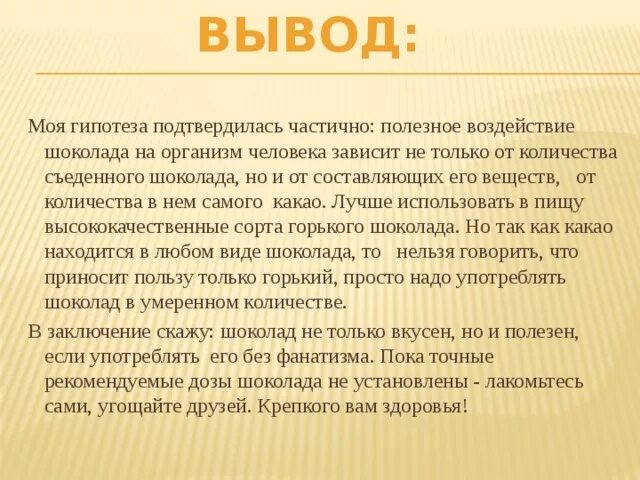 ВЫВОД:

Моя гипотеза подтвердилась частично: полезное воздействие шоколада на организм человека зависит не только от количества съеденного шоколада, но и от составляющих его веществ, от количества в нем самого какао. Лучше использовать в пищу высококачественные сорта горького шоколада. Но так как какао находится в любом виде шоколада, то нельзя говорить, что приносит пользу только горький, просто надо употреблять шоколад в умеренном количестве.

В заключение скажу: шоколад не только вкусен, но и полезен, если употреблять его без фанатизма. Пока точные рекомендуемые дозы шоколада не установлены - лакомьтесь сами, угощайте друзей. Крепкого вам здоровья!